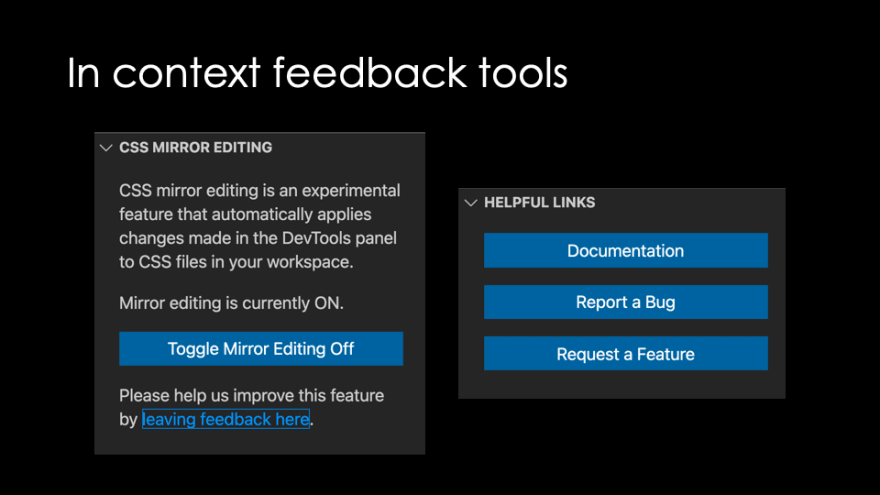 In context feedback tools

CSS MIRROR EDITING

CSS mirror editing is an experimental feature that automatically applies changes made in the DevTools panel to CSS files in your workspace.

Mirror editing is currently ON.

Toggle Mirror Editing Off

Please help us improve this feature by leaving feedback here.

HELPFUL LINKS

Documentation

Report a Bug

Request a Feature